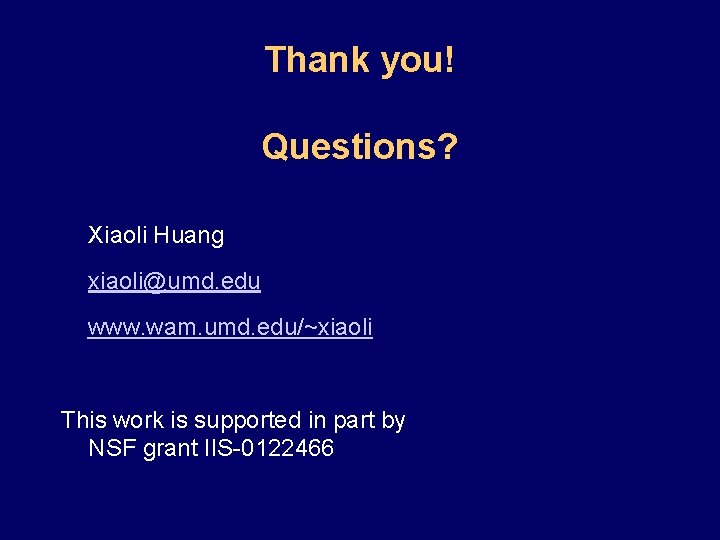 Thank you!

Questions?

Xiaoli Huang

xiaoli@umd.edu

www.wam.umd.edu/~xiaoli

This work is supported in part by NSF grant IIS-0122466